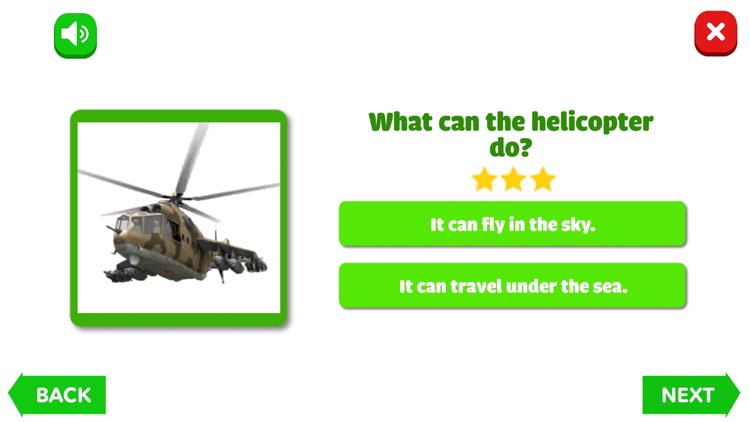 What can the helicopter do?

It can fly in the sky.

It can travel under the sea.

BACK

NEXT